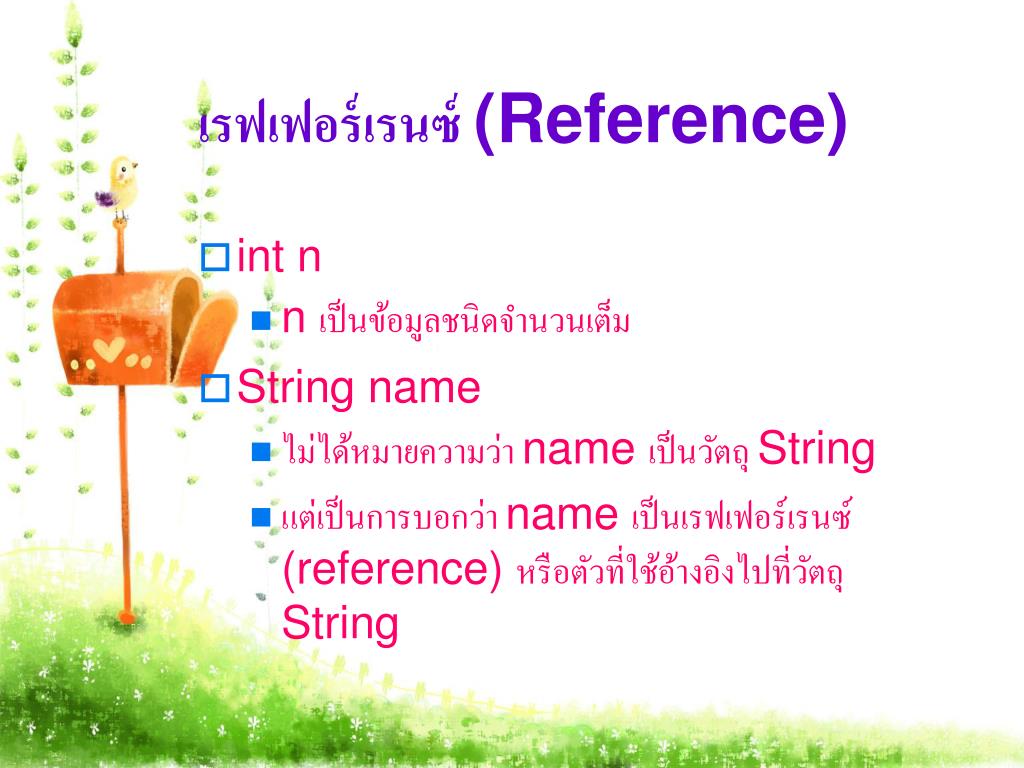 เรฟเฟอร์เรนซ์ (Reference)

int n

n เป็นข้อมูลชนิดจำนวนเต็ม

String name

ไม่ได้หมายความว่า name เป็นวัตถุ String

แต่เป็นการบอกว่า name เป็นเรฟเฟอร์เรนซ์ (reference) หรือตัวที่ใช้อ้างอิงไปที่วัตถุ String